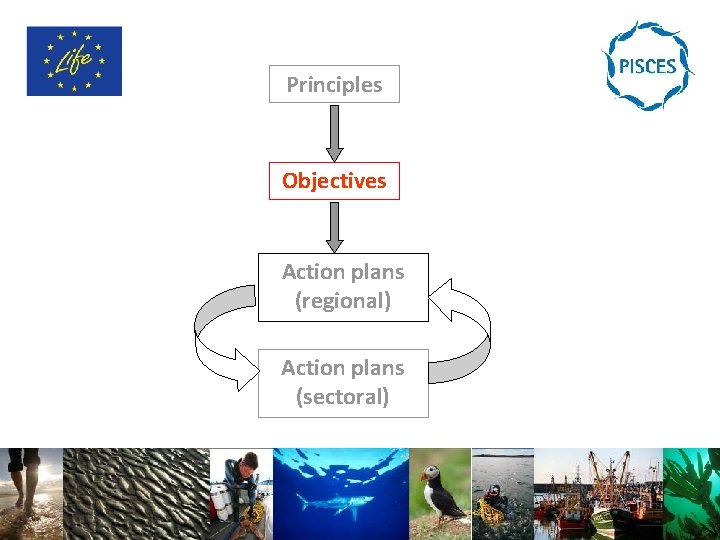 Life

PISCES

Principles

Objectives

Action plans (regional)

Action plans (sectoral)